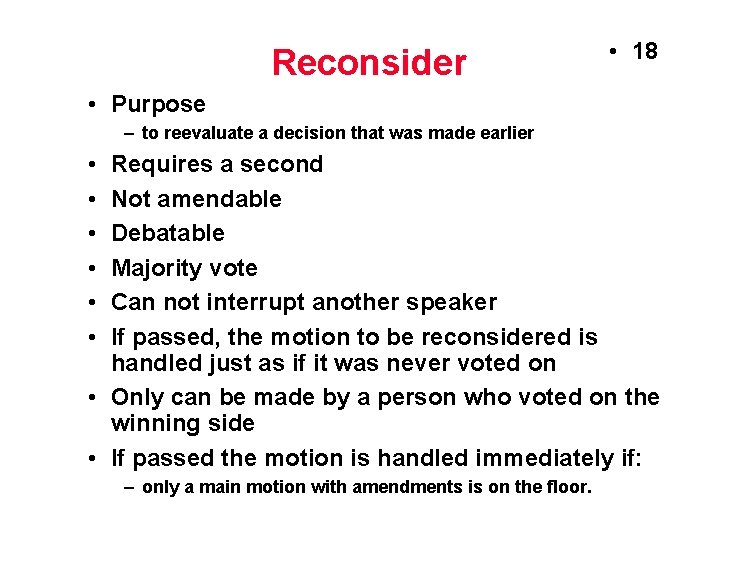 Reconsider

• 18

• Purpose
– to reevaluate a decision that was made earlier
• Requires a second
• Not amendable
• Debatable
• Majority vote
• Can not interrupt another speaker
• If passed, the motion to be reconsidered is handled just as if it was never voted on
• Only can be made by a person who voted on the winning side
• If passed the motion is handled immediately if:
– only a main motion with amendments is on the floor.